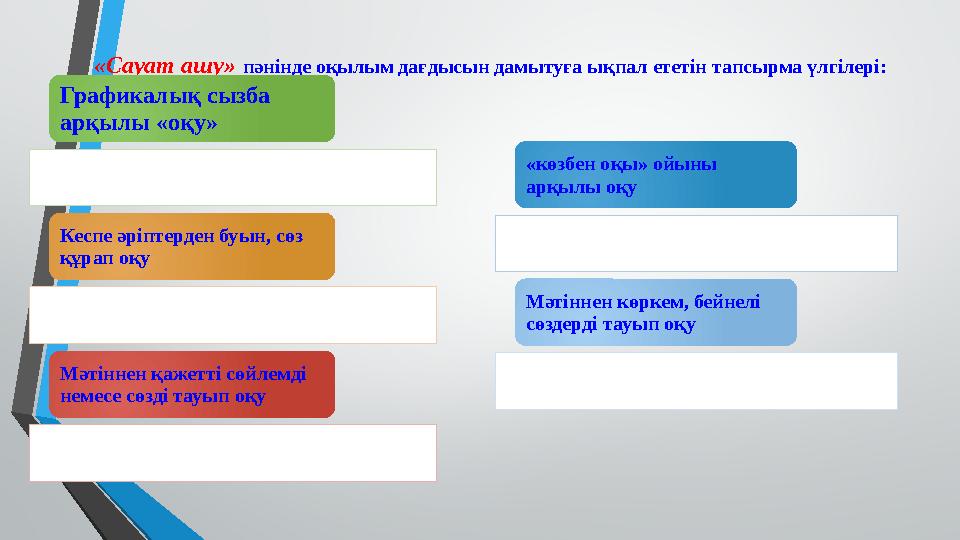 «Сауат ашу» пәнінде оқылым дағдысын дамытуға ықпал ететін тапсырма үлгілері:

Графикалық сызба арқылы «оқу»

Кеспе әріптерден буын, сөз құрап оқу

Мәтіннен қажетті сөйлемді немесе сөзді тауып оқу

«көзбен оқы» ойыны арқылы оқу

Мәтіннен көркем, бейнелі сөздерді тауып оқу